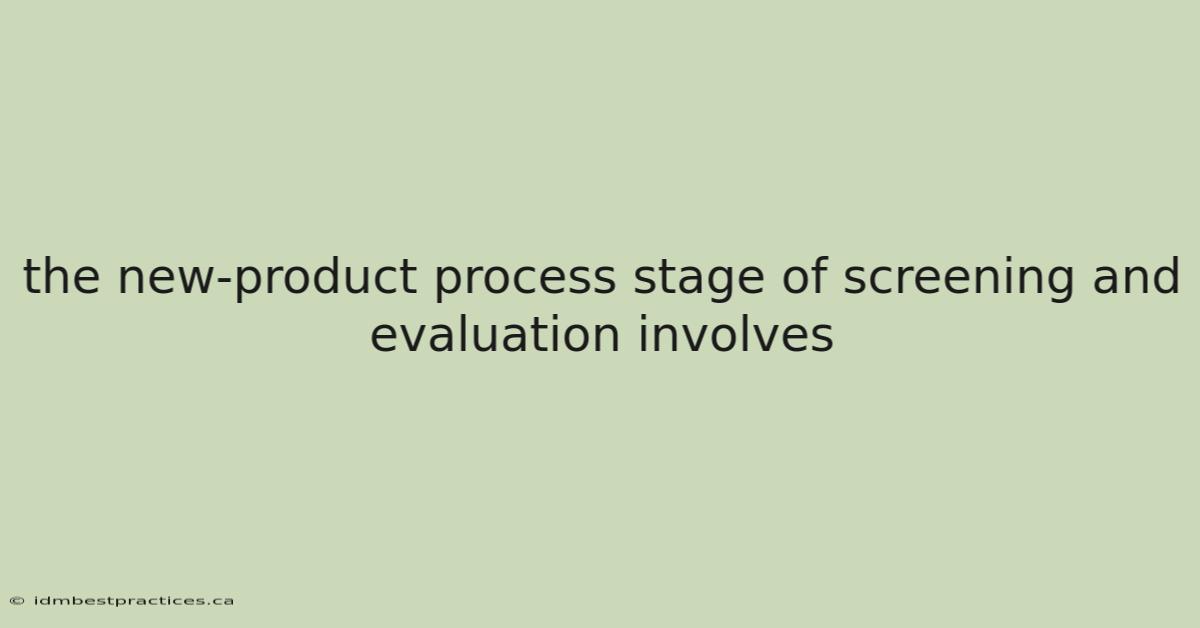 the new-product process stage of screening and evaluation involves

© idmbestpractices.ca